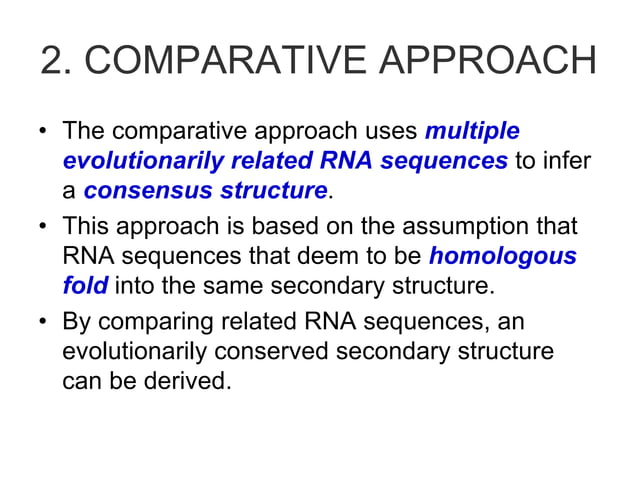 2. COMPARATIVE APPROACH

• The comparative approach uses multiple evolutionarily related RNA sequences to infer a consensus structure.

• This approach is based on the assumption that RNA sequences that deem to be homologous fold into the same secondary structure.

• By comparing related RNA sequences, an evolutionarily conserved secondary structure can be derived.